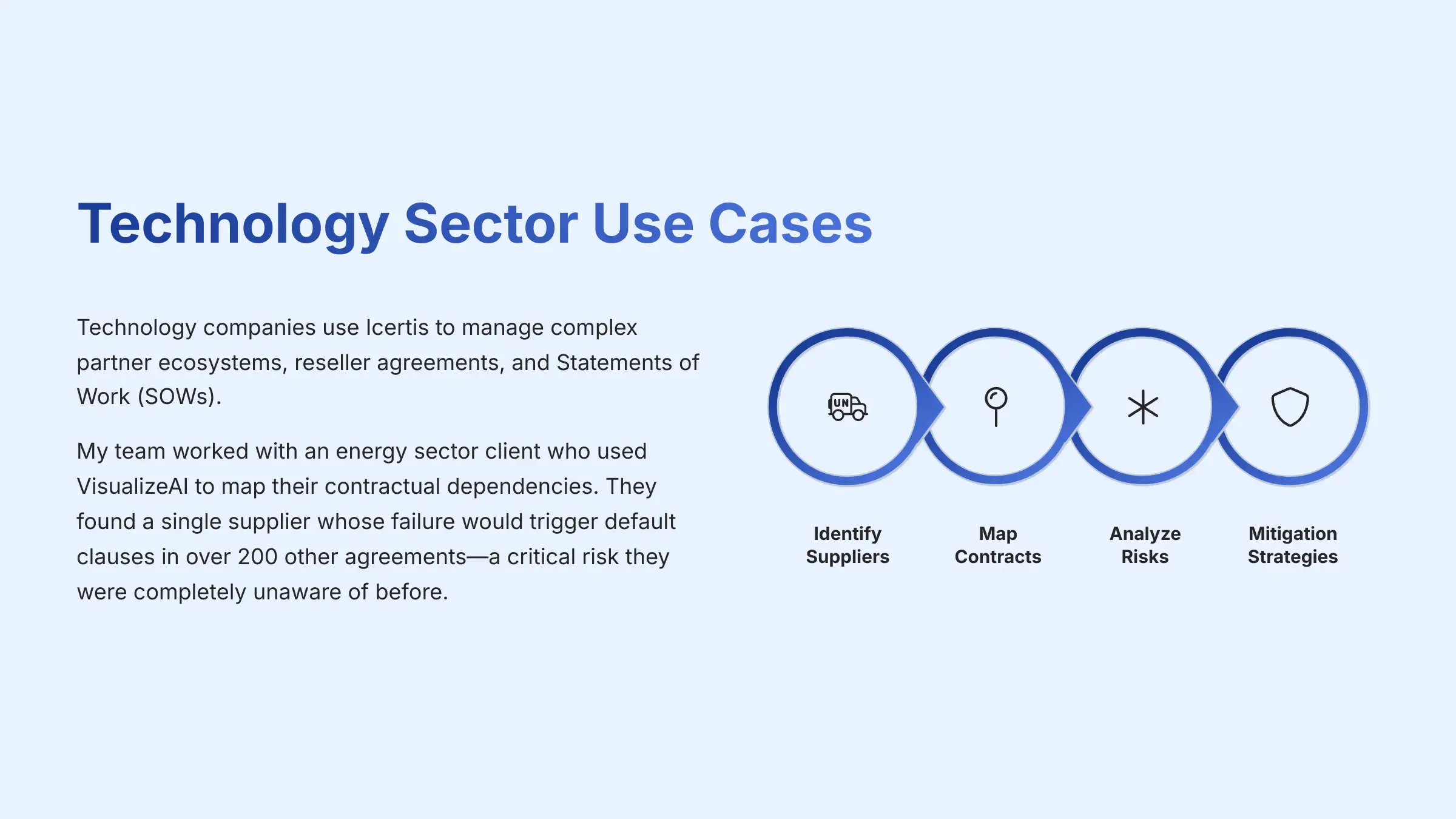 Technology Sector Use Cases

Technology companies use Icertis to manage complex partner ecosystems, reseller agreements, and Statements of Work (SOWs).

My team worked with an energy sector client who used VisualizeAI to map their contractual dependencies. They found a single supplier whose failure would trigger default clauses in over 200 other agreements—a critical risk they were completely unaware of before.

UN

Identify Suppliers

Map Contracts

Analyze Risks

Mitigation Strategies